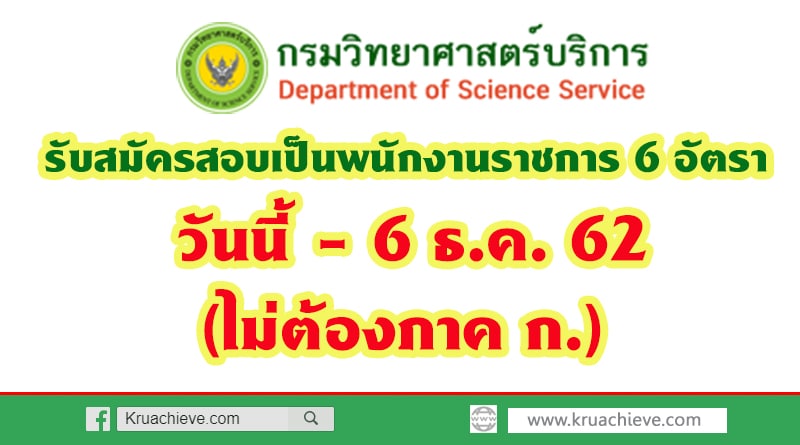 กรมวิทยาศาสตร์บริการ
Department of Science Service

รับสมัครสอบเป็นพนักงานราชการ 6 อัตรา
วันนี้ - 6 ธ.ค. 62
(ไม่ต้องภาค ก.)

Kruachieve.com
www.kruachieve.com